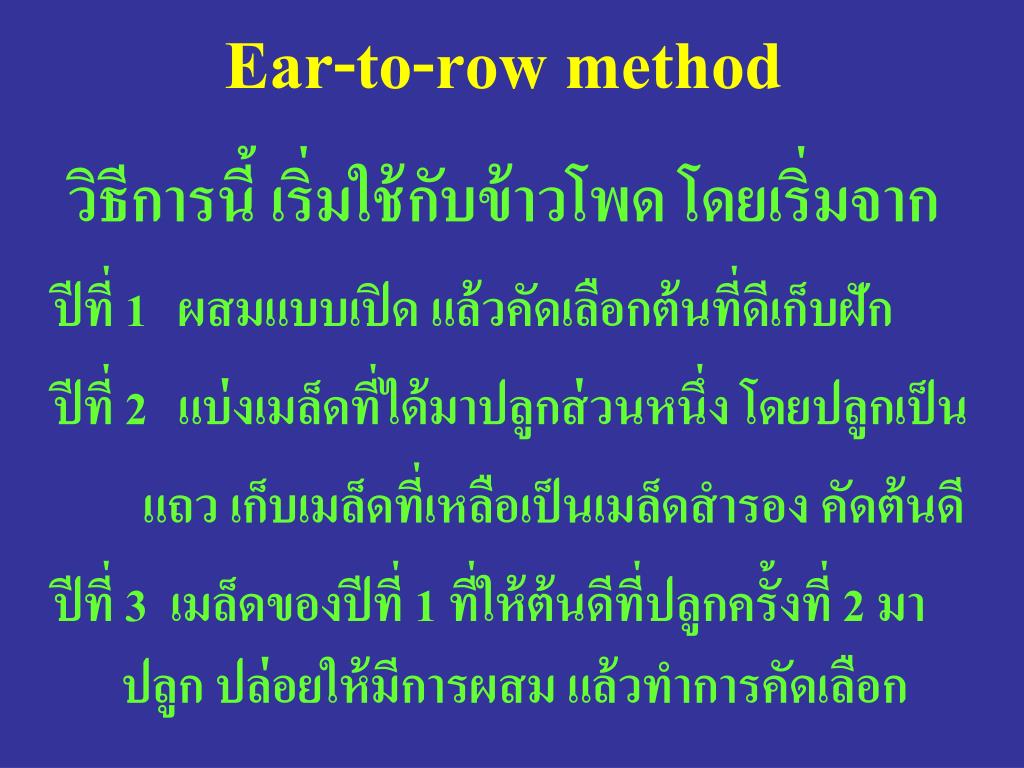 Ear-to-row method

วิธีการนี้ เริ่มใช้กับข้าวโพด โดยเริ่มจาก

ปีที่ 1 ผสมแบบเปิด แล้วคัดเลือกต้นที่ดีเก็บฝัก

ปีที่ 2 แบ่งเมล็ดที่ได้มาปลูกส่วนหนึ่ง โดยปลูกเป็นแถว เก็บเมล็ดที่เหลือเป็นเมล็ดสำรอง คัดต้นดี

ปีที่ 3 เมล็ดของปีที่ 1 ที่ให้ต้นดีที่ปลูกครั้งที่ 2 มาปลูก ปล่อยให้มีการผสม แล้วทำการคัดเลือก